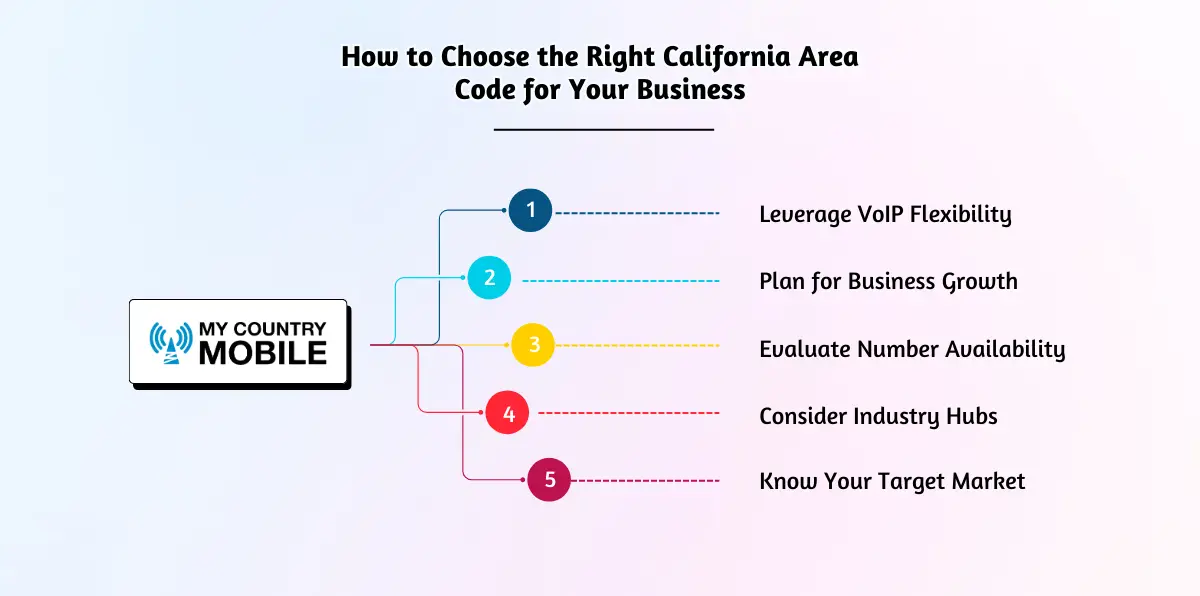 How to Choose the Right California Area Code for Your Business

MY COUNTRY MOBILE

1 Leverage VoIP Flexibility

2 Plan for Business Growth

3 Evaluate Number Availability

4 Consider Industry Hubs

5 Know Your Target Market